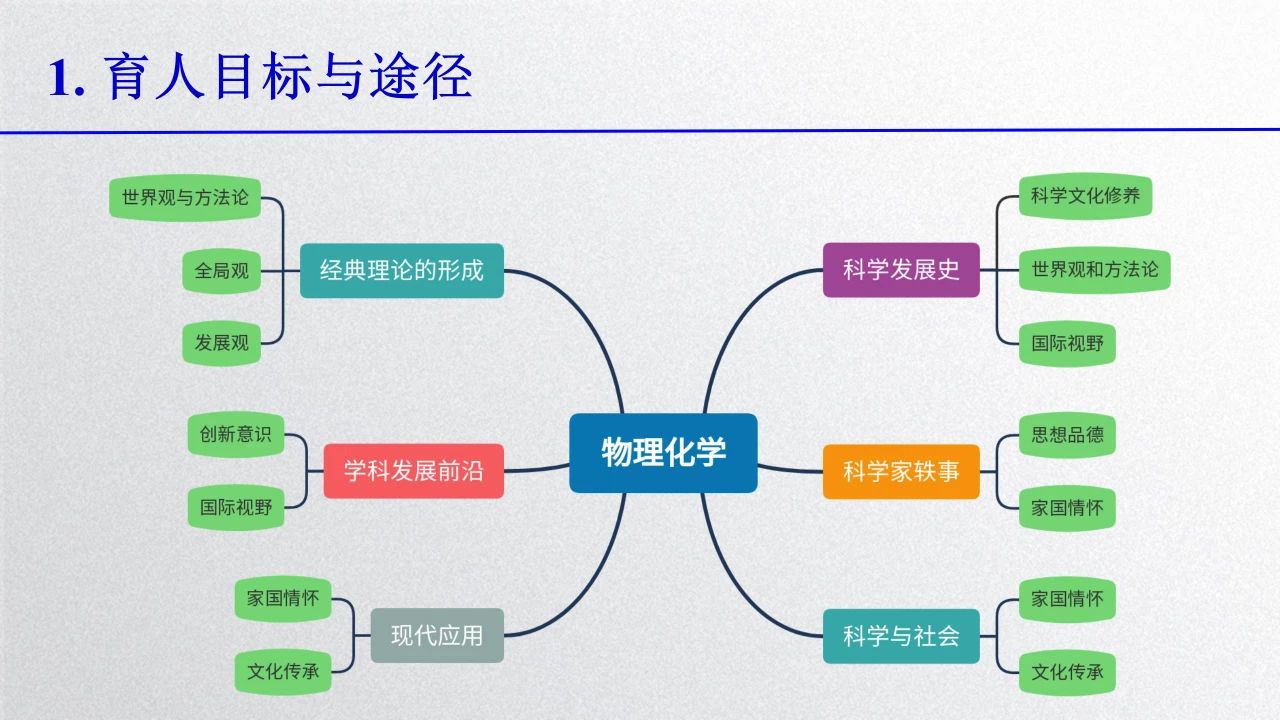 1. 育人目标与途径

物理化学

经典理论的形成
世界观与方法论
全局观
发展观

学科发展前沿
创新意识
国际视野

现代应用
家国情怀
文化传承

科学发展史
科学文化修养
世界观和方法论
国际视野

科学家轶事
思想品德
家国情怀

科学与社会
家国情怀
文化传承